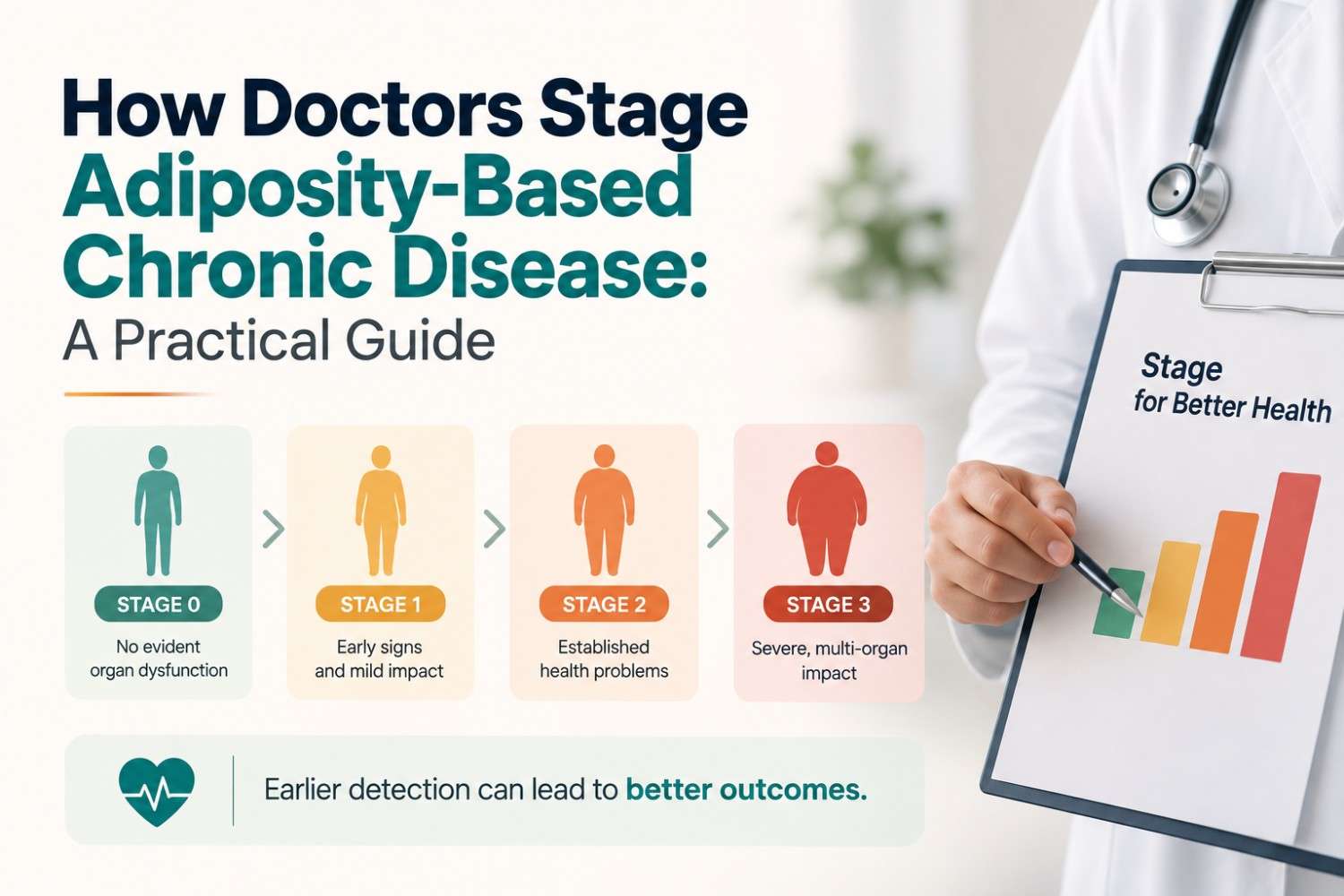 How Doctors Stage Adiposity-Based Chronic Disease: A Practical Guide

STAGE 0
No evident organ dysfunction

STAGE 1
Early signs and mild impact

STAGE 2
Established health problems

STAGE 3
Severe, multi-organ impact

Earlier detection can lead to better outcomes.

Stage for Better Health